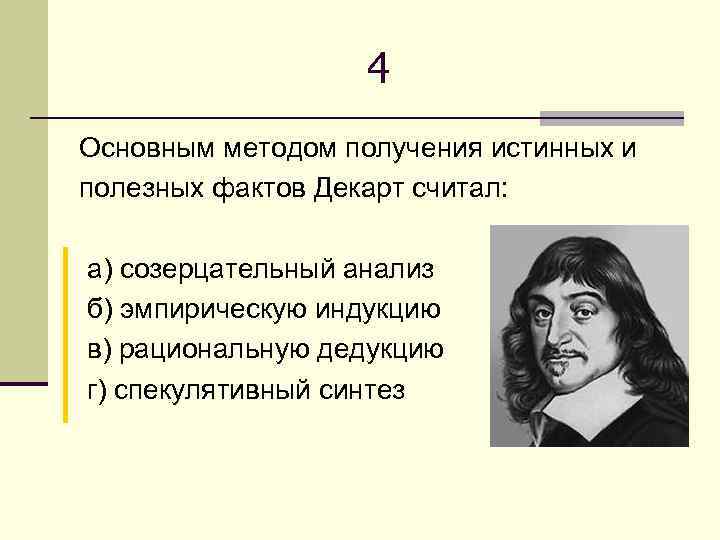 4

Основным методом получения истинных и полезных фактов Декарт считал:

а) созерцательный анализ
б) эмпирическую индукцию
в) рациональную дедукцию
г) спекулятивный синтез